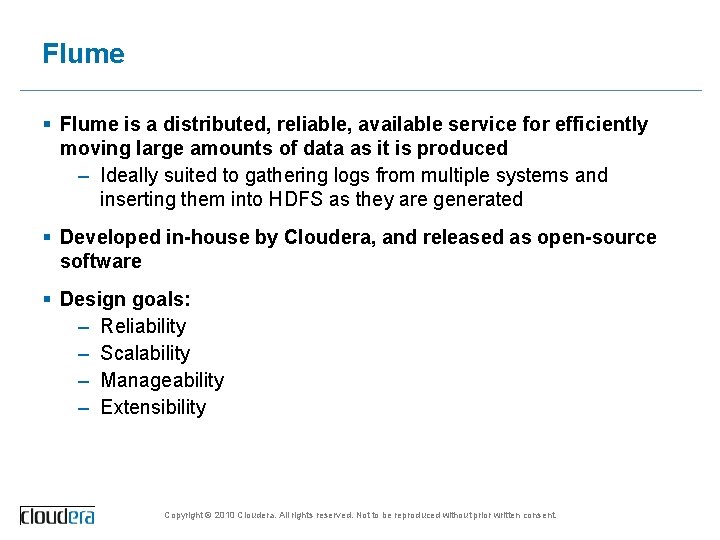 Flume

▪ Flume is a distributed, reliable, available service for efficiently moving large amounts of data as it is produced

– Ideally suited to gathering logs from multiple systems and inserting them into HDFS as they are generated

▪ Developed in-house by Cloudera, and released as open-source software

▪ Design goals:

– Reliability

– Scalability

– Manageability

– Extensibility

cloudera

Copyright © 2010 Cloudera. All rights reserved. Not to be reproduced without prior written consent.